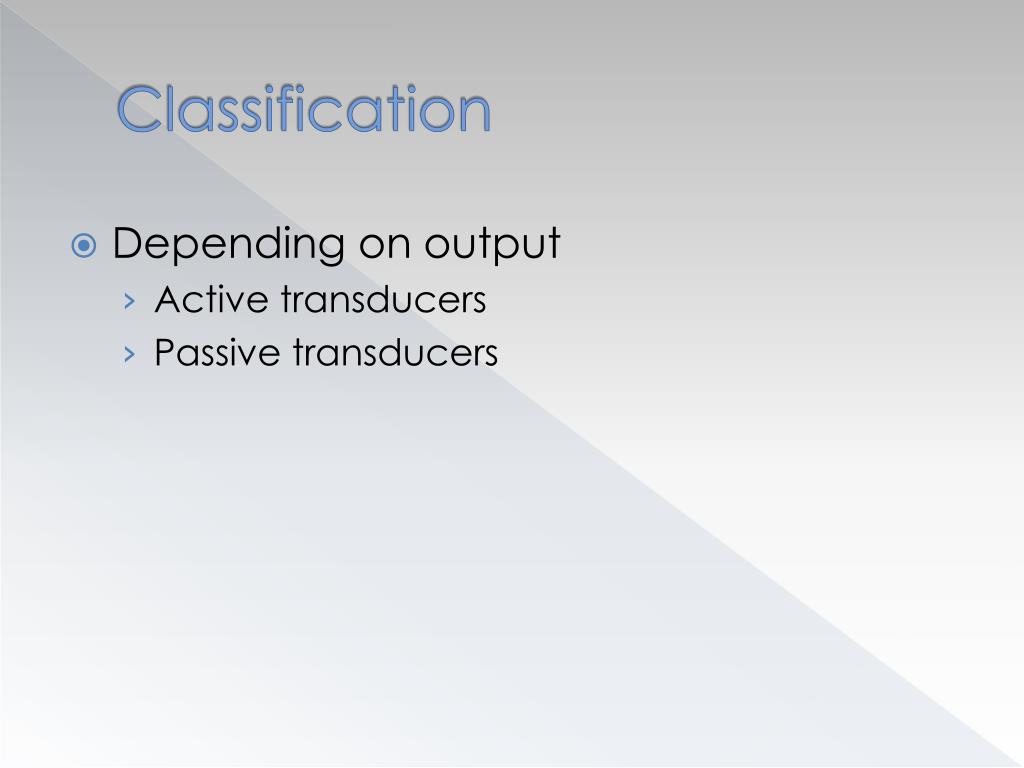 Classification

Depending on output
› Active transducers
› Passive transducers